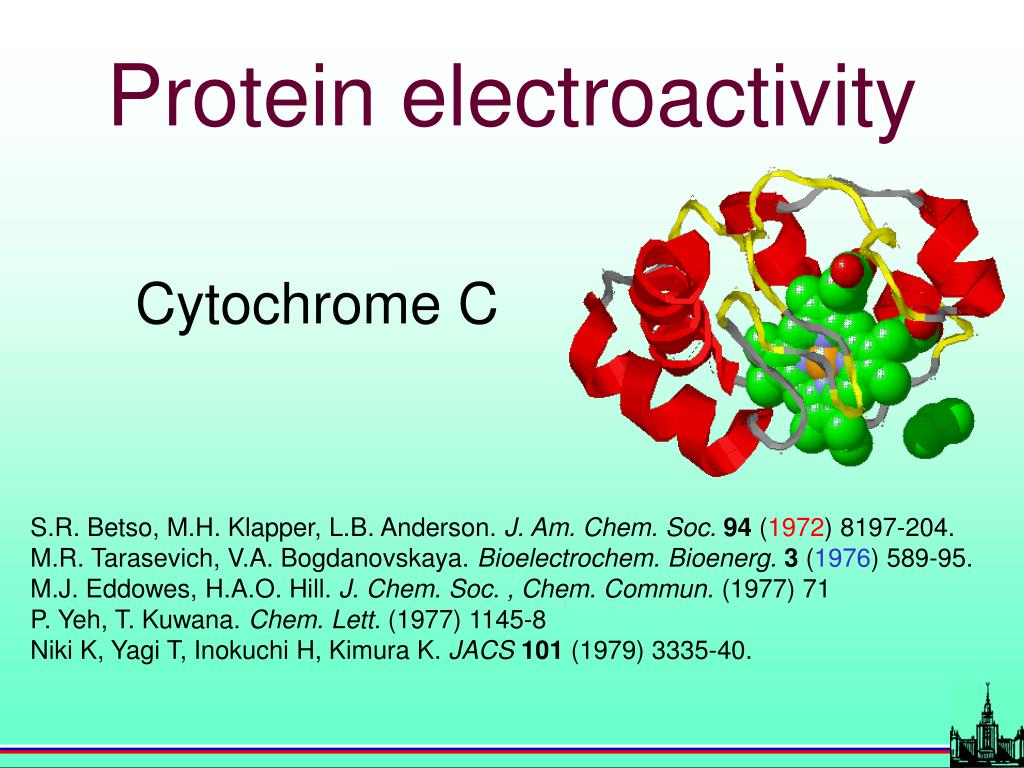 Protein electroactivity

Cytochrome C

S.R. Betso, M.H. Klapper, L.B. Anderson. J. Am. Chem. Soc. 94 (1972) 8197-204.
M.R. Tarasevich, V.A. Bogdanovskaya. Bioelectrochem. Bioenerg. 3 (1976) 589-95.
M.J. Eddowes, H.A.O. Hill. J. Chem. Soc. , Chem. Commun. (1977) 71
P. Yeh, T. Kuwana. Chem. Lett. (1977) 1145-8
Niki K, Yagi T, Inokuchi H, Kimura K. JACS 101 (1979) 3335-40.